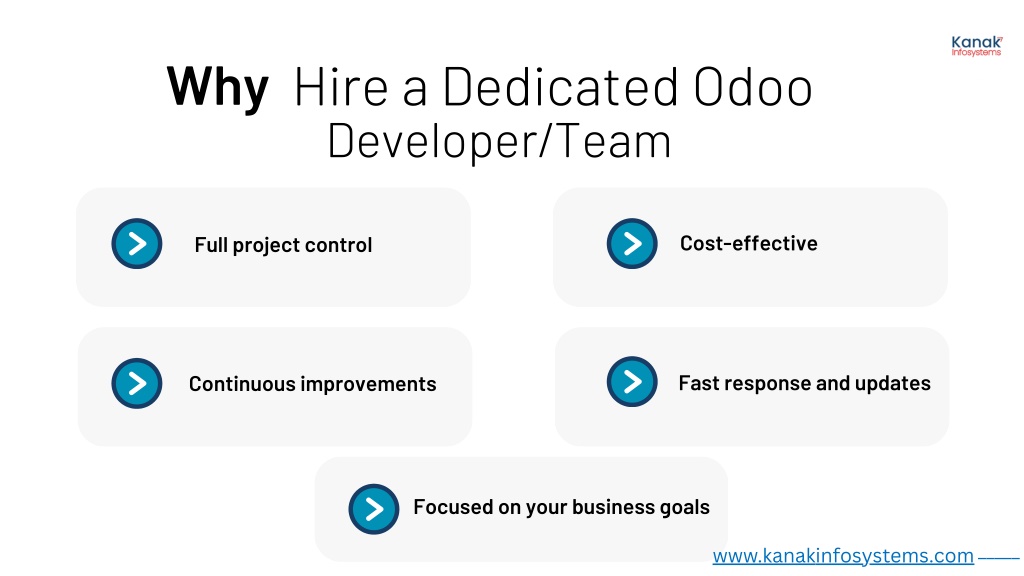 Kanak Infosystems

Why Hire a Dedicated Odoo Developer/Team

Full project control

Cost-effective

Continuous improvements

Fast response and updates

Focused on your business goals

www.kanakinfosystems.com